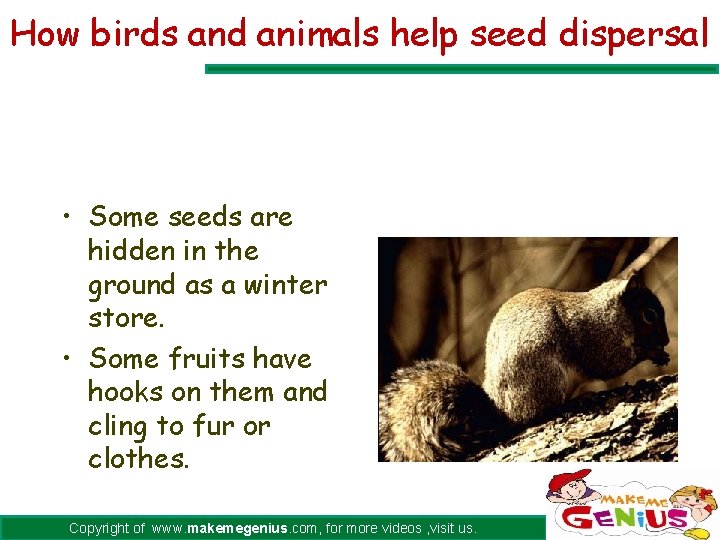 How birds and animals help seed dispersal

• Some seeds are hidden in the ground as a winter store.
• Some fruits have hooks on them and cling to fur or clothes.

Copyright of www.makemegenius.com, for more videos ,visit us.

MAKE ME GENIUS